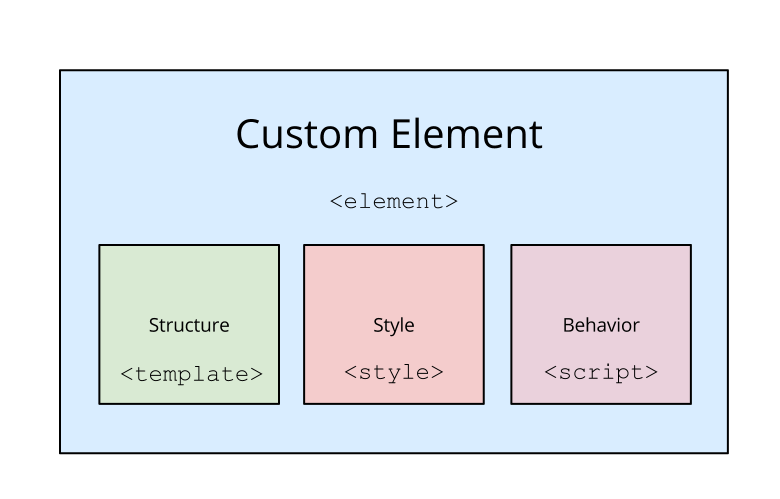 Custom Element

<element>

Structure

<template>

Style

<style>

Behavior

<script>